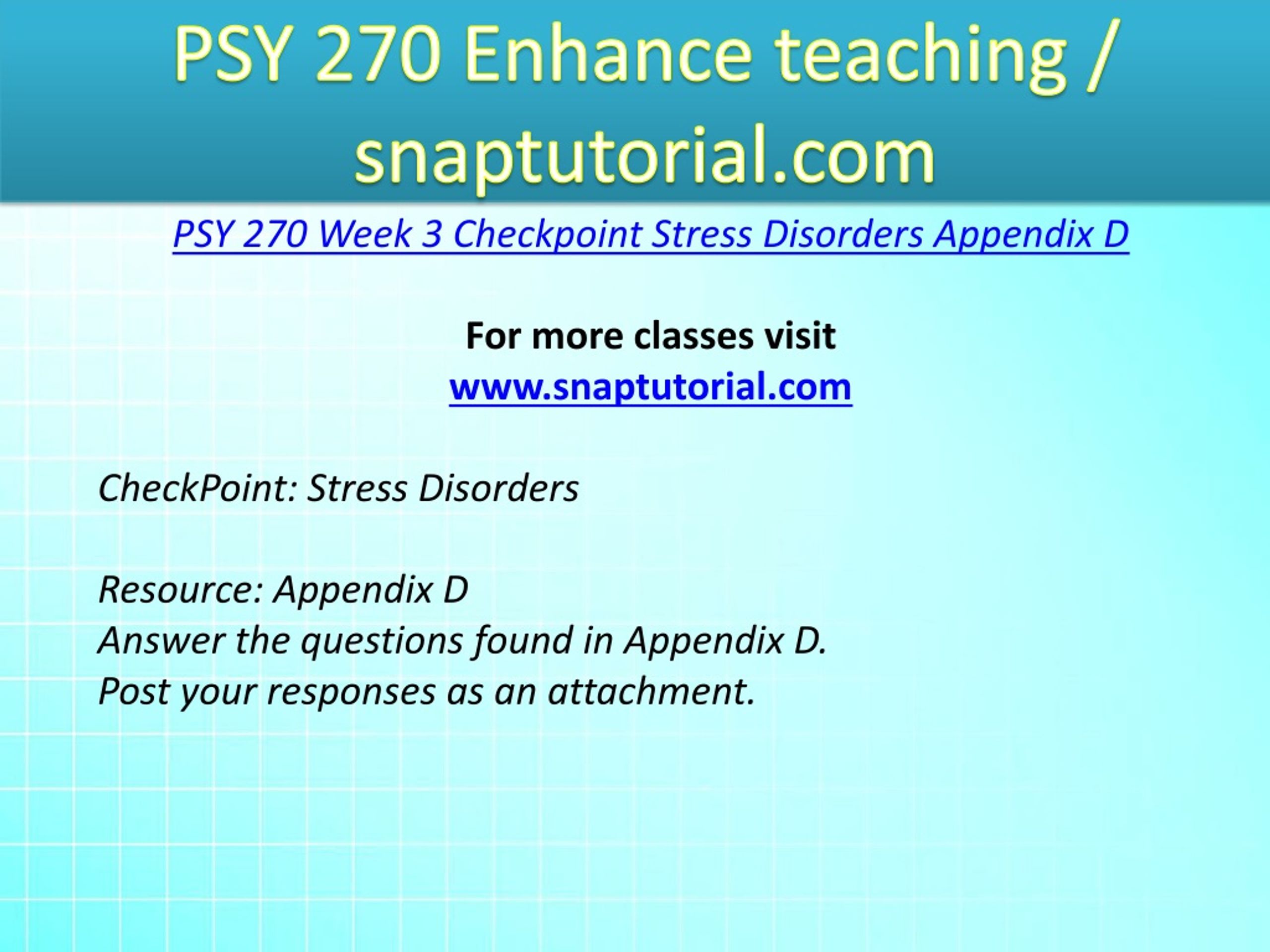 PSY 270 Enhance teaching / snaptutorial.com

PSY 270 Week 3 Checkpoint Stress Disorders Appendix D

For more classes visit
www.snaptutorial.com

CheckPoint: Stress Disorders

Resource: Appendix D
Answer the questions found in Appendix D.
Post your responses as an attachment.